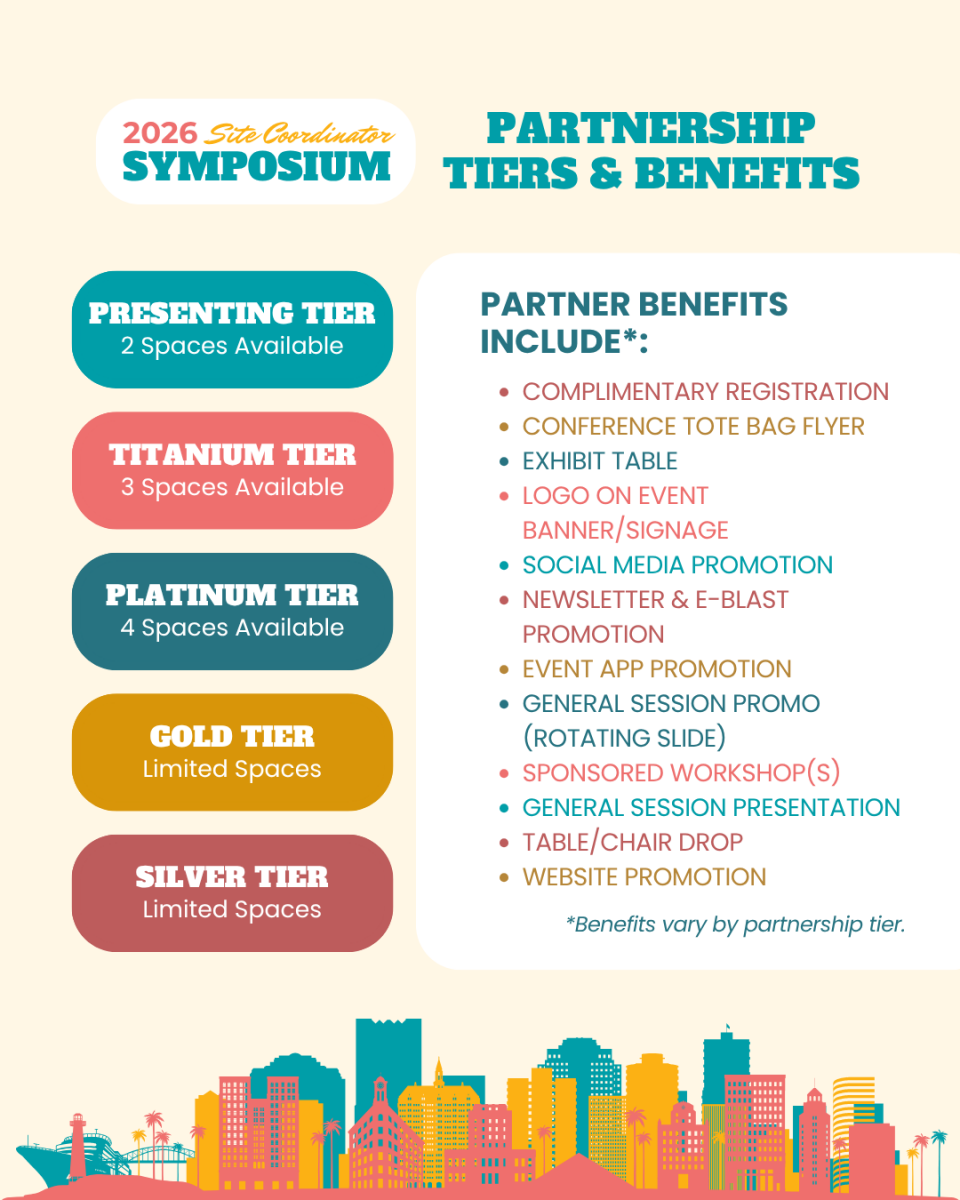 2026 Site Coordinator SYMPOSIUM

PARTNERSHIP TIERS & BENEFITS

PRESENTING TIER
2 Spaces Available

TITANIUM TIER
3 Spaces Available

PLATINUM TIER
4 Spaces Available

GOLD TIER
Limited Spaces

SILVER TIER
Limited Spaces

PARTNER BENEFITS INCLUDE*:

- COMPLIMENTARY REGISTRATION
- CONFERENCE TOTE BAG FLYER
- EXHIBIT TABLE
- LOGO ON EVENT BANNER/SIGNAGE
- SOCIAL MEDIA PROMOTION
- NEWSLETTER & E-BLAST PROMOTION
- EVENT APP PROMOTION
- GENERAL SESSION PROMO (ROTATING SLIDE)
- SPONSORED WORKSHOP(S)
- GENERAL SESSION PRESENTATION
- TABLE/CHAIR DROP
- WEBSITE PROMOTION

*Benefits vary by partnership tier.